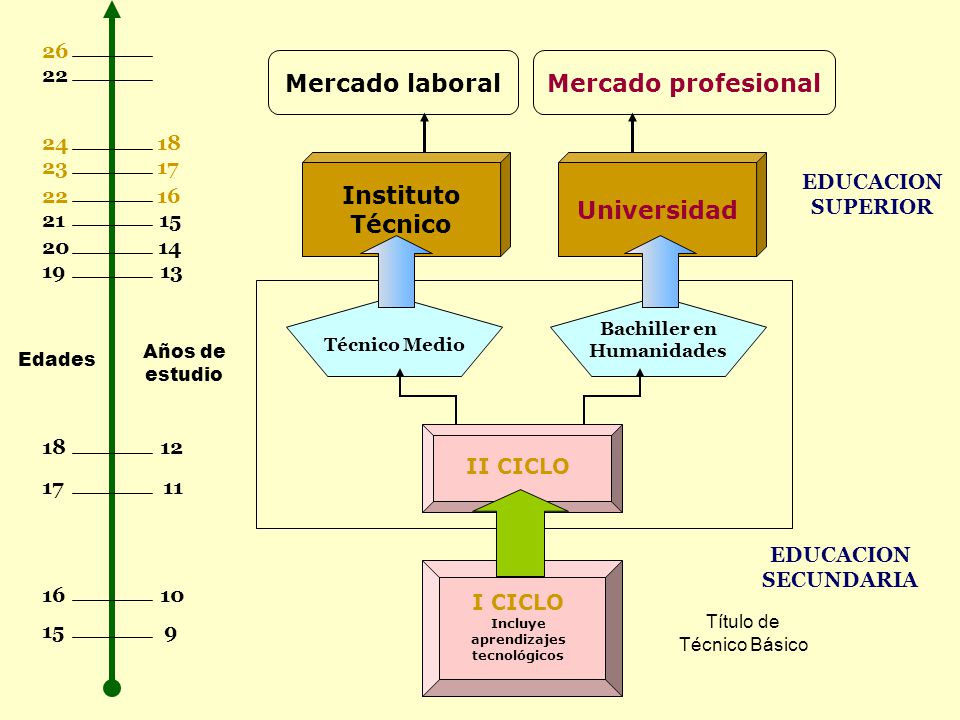 26
22

24 18
23 17
22 16
21 15
20 14
19 13

Edades

Años de estudio

18 12
17 11

16 10
15 9

Mercado laboral

Mercado profesional

Instituto Técnico

Universidad

EDUCACION SUPERIOR

Técnico Medio

Bachiller en Humanidades

II CICLO

EDUCACION SECUNDARIA

I CICLO
Incluye aprendizajes tecnológicos

Título de Técnico Básico